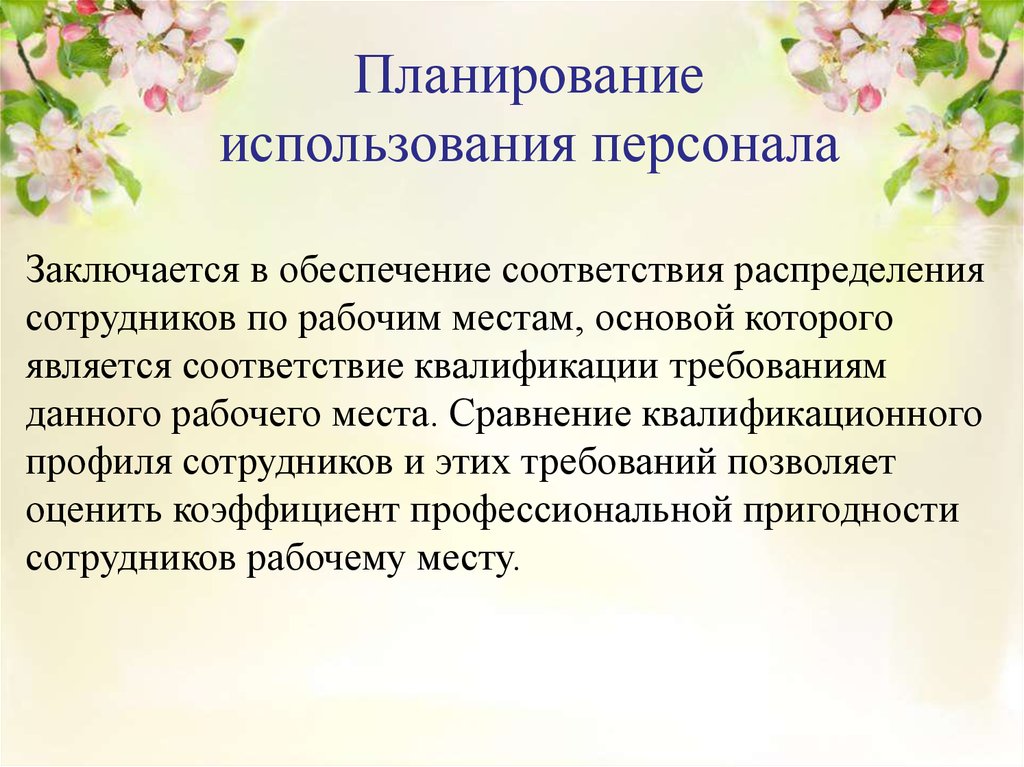 Планирование использования персонала

Заключается в обеспечение соответствия распределения сотрудников по рабочим местам, основой которого является соответствие квалификации требованиям данного рабочего места. Сравнение квалификационного профиля сотрудников и этих требований позволяет оценить коэффициент профессиональной пригодности сотрудников рабочему месту.